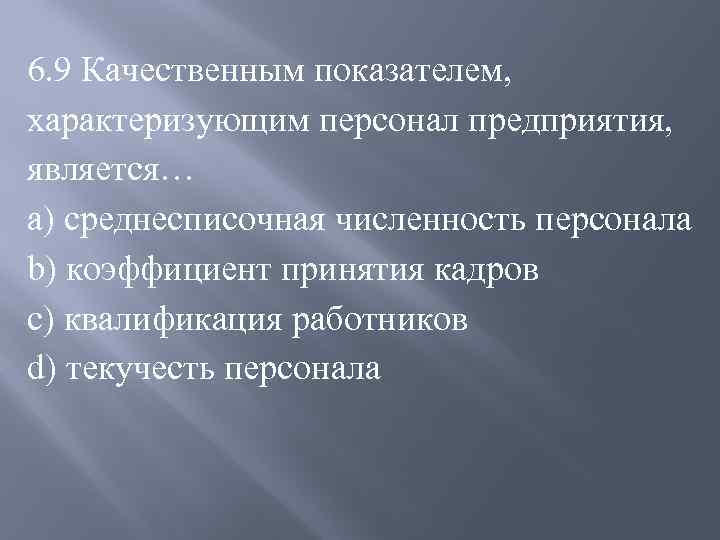 6.9 Качественным показателем, характеризующим персонал предприятия, является…

a) среднесписочная численность персонала
b) коэффициент принятия кадров
c) квалификация работников
d) текучесть персонала